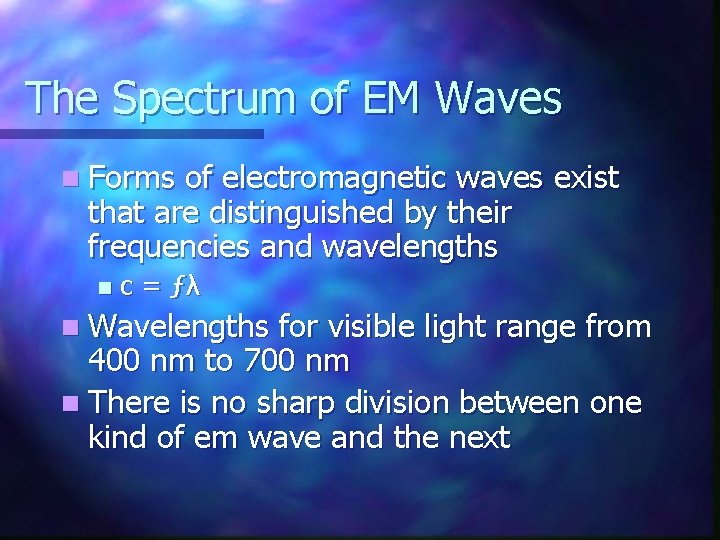 The Spectrum of EM Waves

Forms of electromagnetic waves exist that are distinguished by their frequencies and wavelengths

$c = f\lambda$

Wavelengths for visible light range from 400 nm to 700 nm

There is no sharp division between one kind of em wave and the next